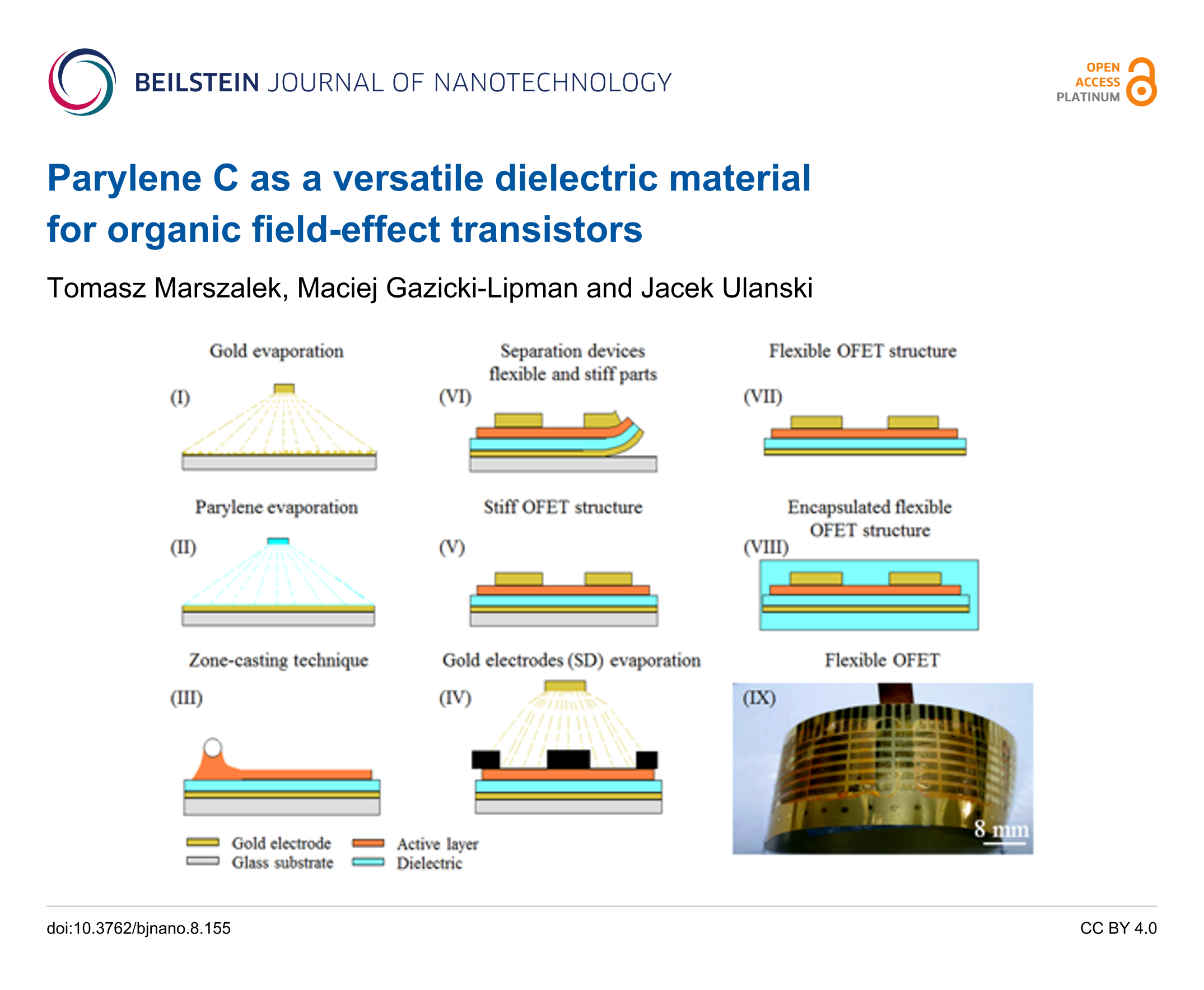 BEILSTEIN JOURNAL OF NANOTECHNOLOGY

OPEN ACCESS PLATINUM

Parylene C as a versatile dielectric material for organic field-effect transistors

Tomasz Marszalek, Maciej Gazicki-Lipman and Jacek Ulanski

Gold evaporation
(I)

Separation devices flexible and stiff parts
(VI)

Flexible OFET structure
(VII)

Parylene evaporation
(II)

Stiff OFET structure
(V)

Encapsulated flexible OFET structure
(VIII)

Zone-casting technique
(III)

Gold electrodes (SD) evaporation
(IV)

Flexible OFET
(IX)
8 mm

Gold electrode
Glass substrate
Active layer
Dielectric

doi:10.3762/bjnano.8.155

CC BY 4.0